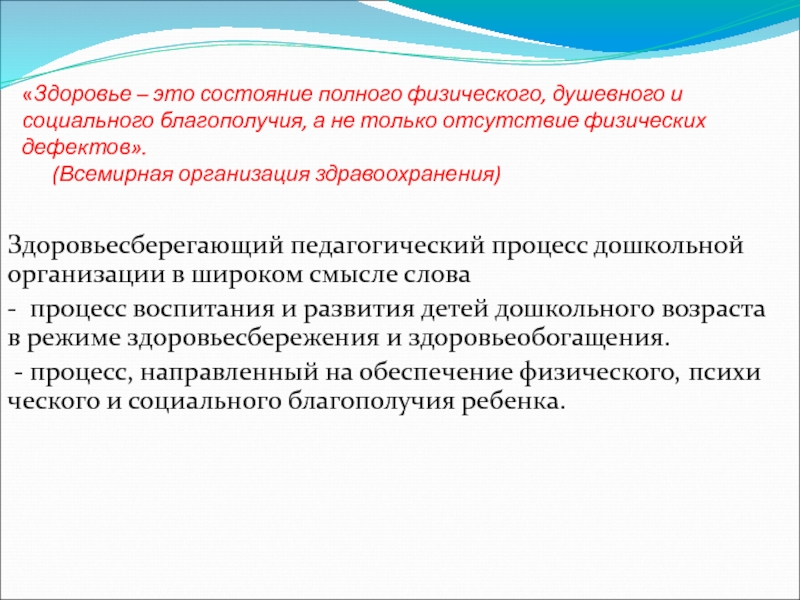 «Здоровье – это состояние полного физического, душевного и социального благополучия, а не только отсутствие физических дефектов».
(Всемирная организация здравоохранения)

Здоровьесберегающий педагогический процесс дошкольной организации в широком смысле слова
- процесс воспитания и развития детей дошкольного возраста в режиме здоровьесбережения и здоровьеобогащения.
- процесс, направленный на обеспечение физического, психи ческого и социального благополучия ребенка.